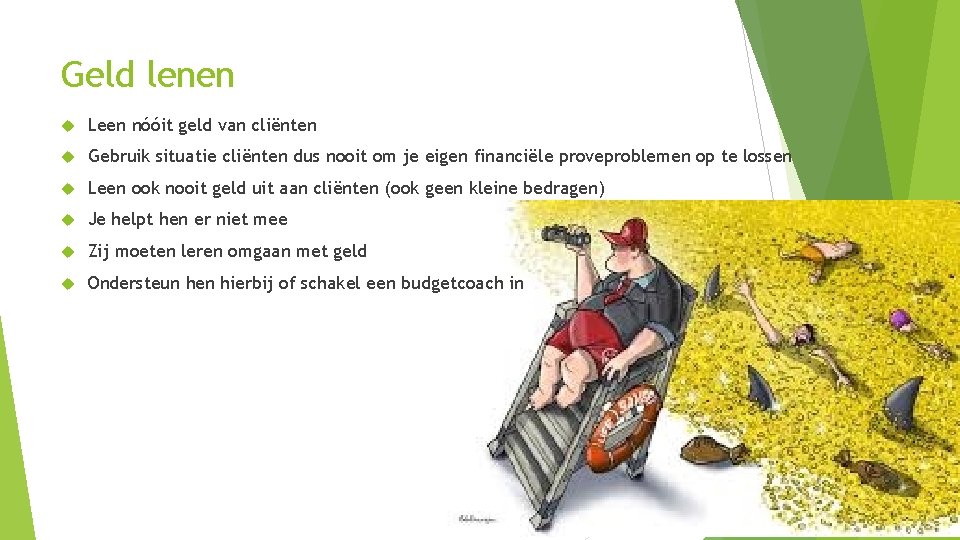 Geld lenen

Leen nóóit geld van cliënten

Gebruik situatie cliënten dus nooit om je eigen financiële proveproblemen op te lossen

Leen ook nooit geld uit aan cliënten (ook geen kleine bedragen)

Je helpt hen er niet mee

Zij moeten leren omgaan met geld

Ondersteun hen hierbij of schakel een budgetcoach in